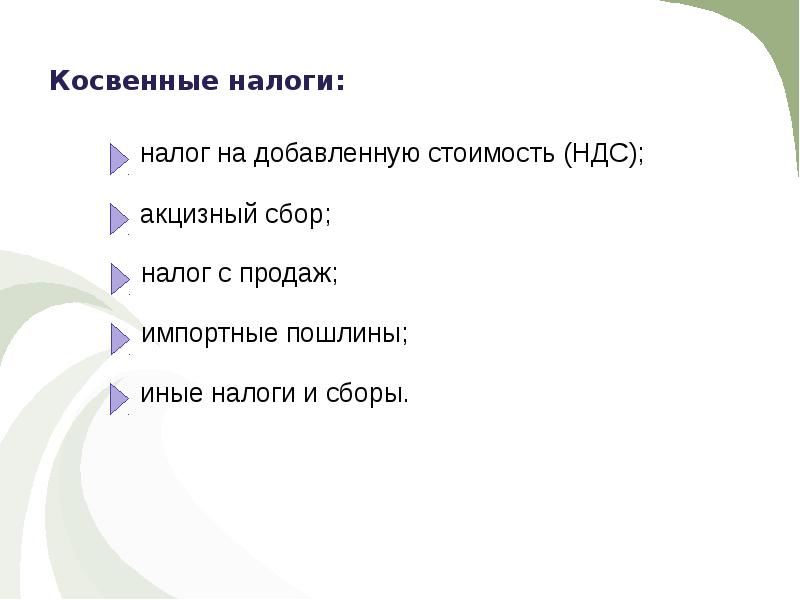 Косвенные налоги:

налог на добавленную стоимость (НДС);

акцизный сбор;

налог с продаж;

импортные пошлины;

иные налоги и сборы.